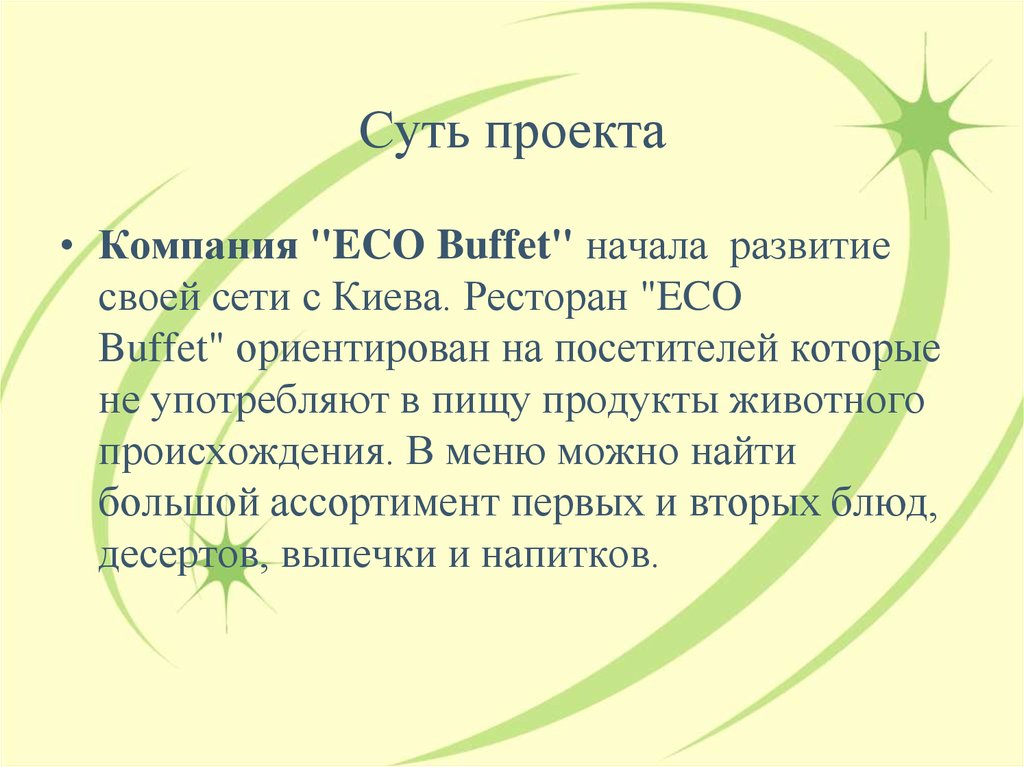 Суть проекта

• Компания "ECO Buffet" начала развитие своей сети с Киева. Ресторан "ECO Buffet" ориентирован на посетителей которые не употребляют в пищу продукты животного происхождения. В меню можно найти большой ассортимент первых и вторых блюд, десертов, выпечки и напитков.